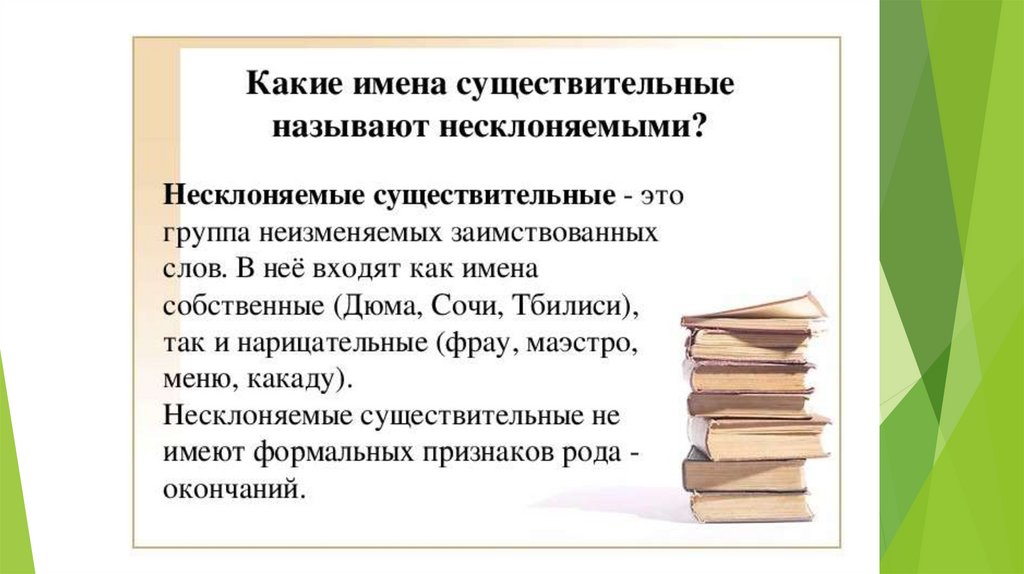 Какие имена существительные называют несклоняемыми?

Несклоняемые существительные - это группа неизменяемых заимствованных слов. В неё входят как имена собственные (Дюма, Сочи, Тбилиси), так и нарицательные (фрау, маэстро, меню, какаду).
Несклоняемые существительные не имеют формальных признаков рода - окончаний.